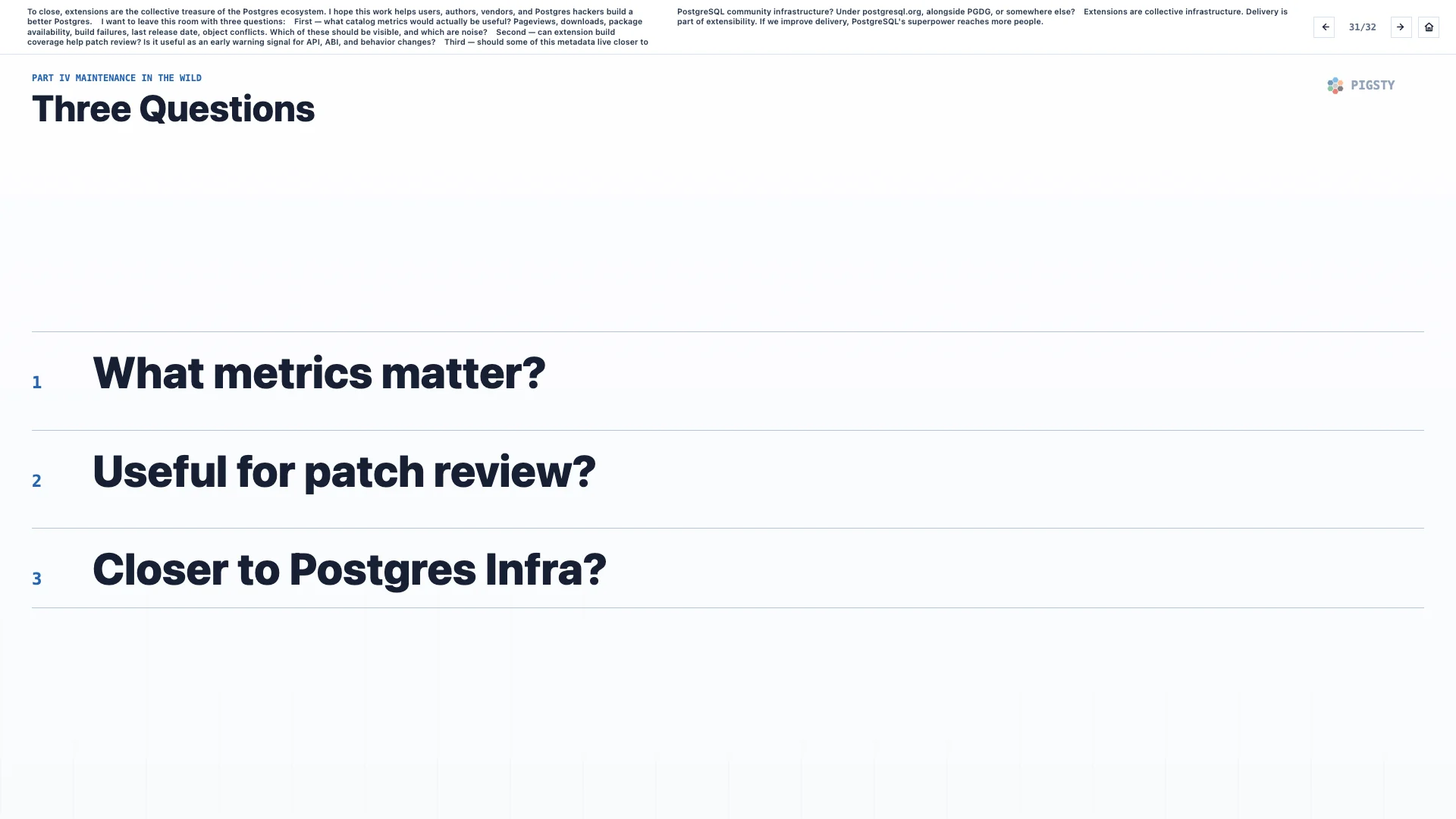 To close, extensions are the collective treasure of the Postgres ecosystem. I hope this work helps users, authors, vendors, and Postgres hackers build a better Postgres. I want to leave this room with three questions: First — what catalog metrics would actually be useful? Pageviews, downloads, package availability, build failures, last release date, object conflicts. Which of these should be visible, and which are noise? Second — can extension build coverage help patch review? Is it useful as an early warning signal for API, ABI, and behavior changes? Third — should some of this metadata live closer to

PostgreSQL community infrastructure? Under postgresql.org, alongside PGDG, or somewhere else? Extensions are collective infrastructure. Delivery is part of extensibility. If we improve delivery, PostgreSQL's superpower reaches more people.

31/32

PART IV MAINTENANCE IN THE WILD

Three Questions

PIGSTY

1 What metrics matter?

2 Useful for patch review?

3 Closer to Postgres Infra?